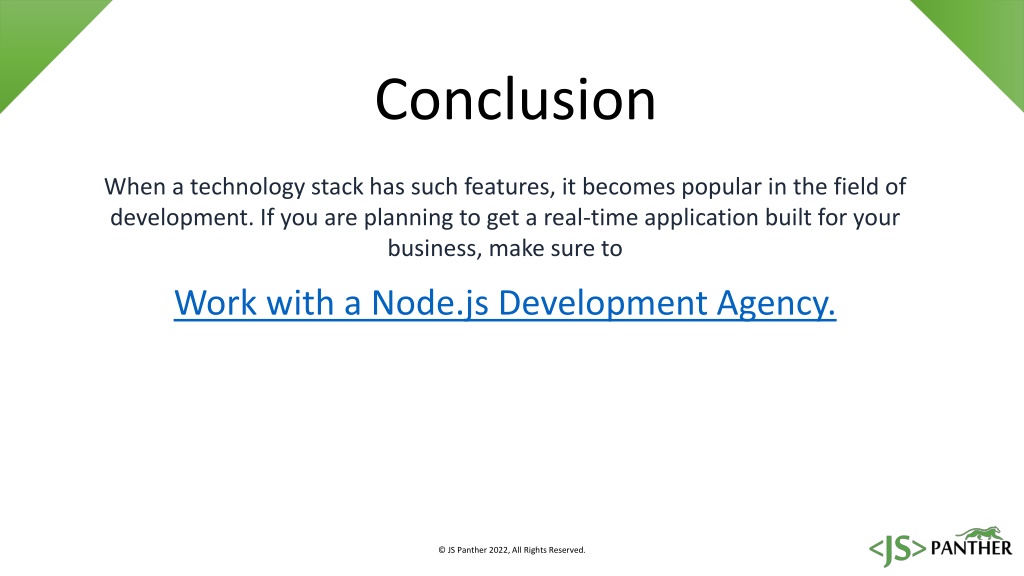 Conclusion

When a technology stack has such features, it becomes popular in the field of development. If you are planning to get a real-time application built for your business, make sure to

Work with a Node.js Development Agency.

© JS Panther 2022, All Rights Reserved.

<JS> PANTHER